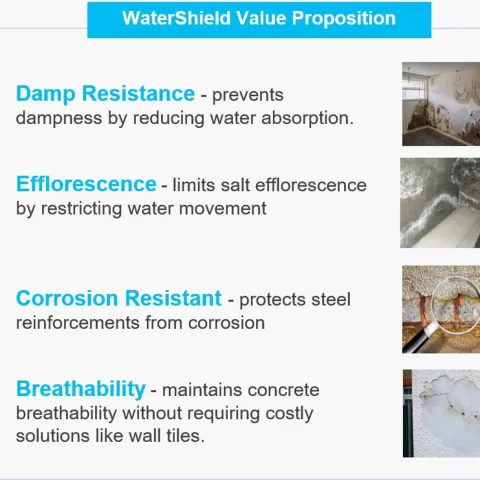 WaterShield Value Proposition

Damp Resistance - prevents dampness by reducing water absorption.

Efflorescence - limits salt efflorescence by restricting water movement

Corrosion Resistant - protects steel reinforcements from corrosion

Breathability - maintains concrete breathability without requiring costly solutions like wall tiles.